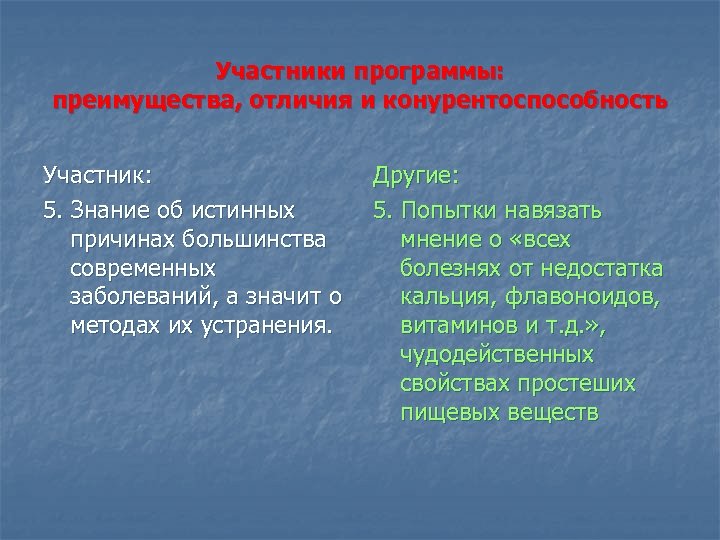 Участники программы:
преимущества, отличия и конурентоспособность

Участник:

5. Знание об истинных причинах большинства современных заболеваний, а значит о методах их устранения.

Другие:

5. Попытки навязать мнение о «всех болезнях от недостатка кальция, флавоноидов, витаминов и т.д.», чудодейственных свойствах простеших пищевых веществ